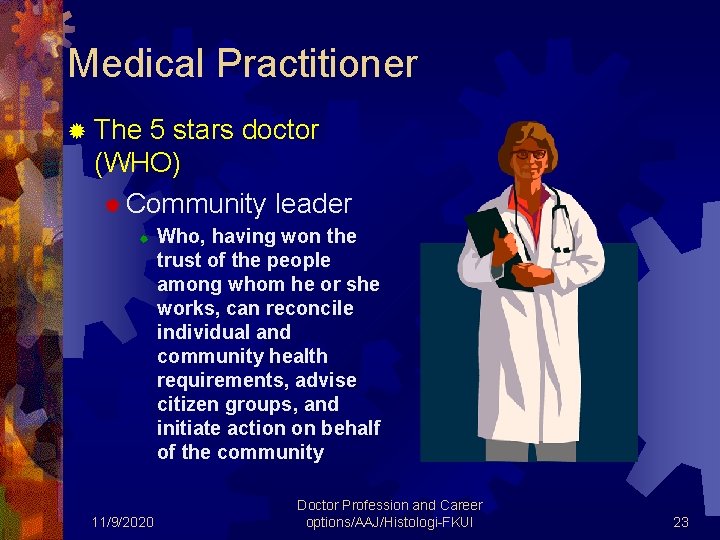 Medical Practitioner

The 5 stars doctor (WHO)

Community leader

Who, having won the trust of the people among whom he or she works, can reconcile individual and community health requirements, advise citizen groups, and initiate action on behalf of the community

11/9/2020

Doctor Profession and Career options/AAJ/Histologi-FKUI

23